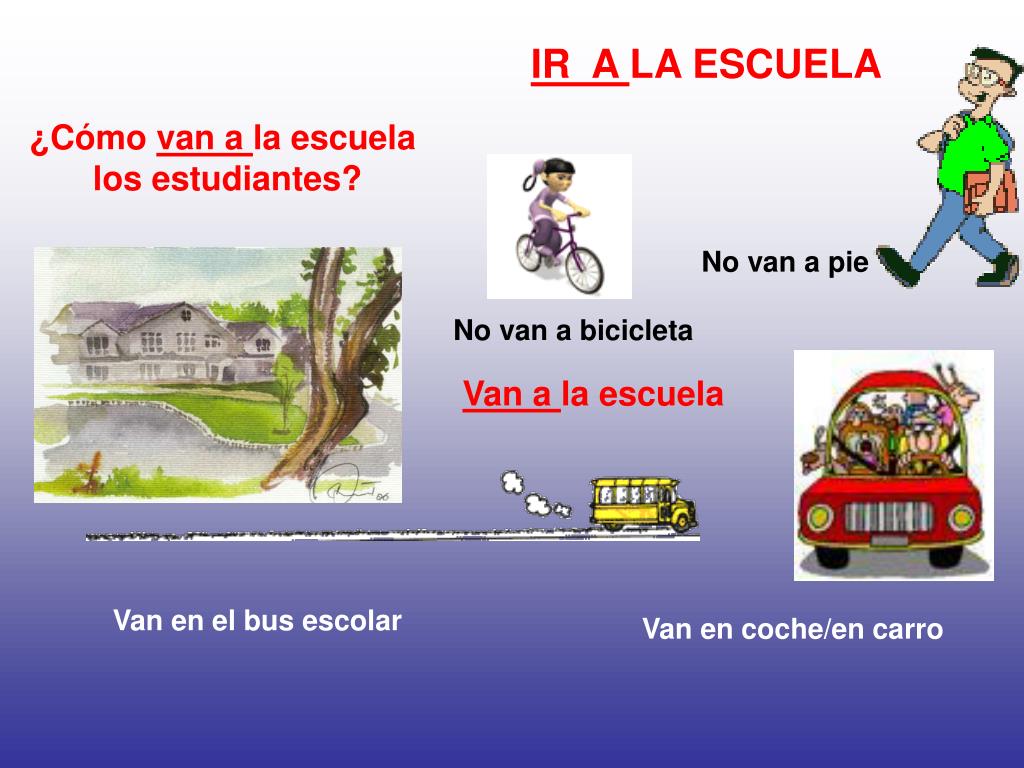 IR A LA ESCUELA

¿Cómo van a la escuela los estudiantes?

No van a pie

No van a bicicleta

Van a la escuela

Van en el bus escolar

Van en coche/en carro